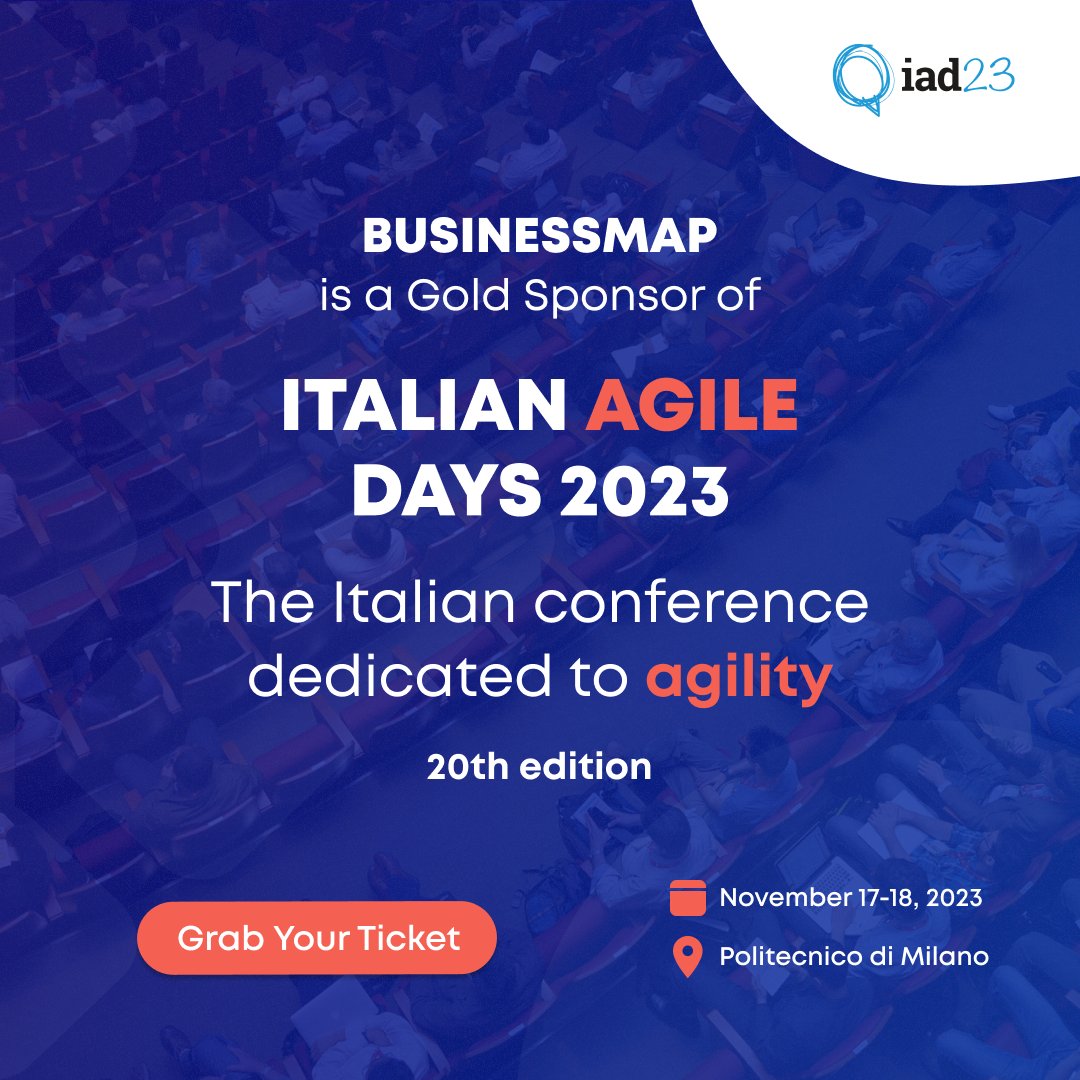 iad23

BUSINESSMAP
is a Gold Sponsor of

ITALIAN AGILE DAYS 2023

The Italian conference dedicated to agility

20th edition

Grab Your Ticket

November 17-18, 2023

Politecnico di Milano